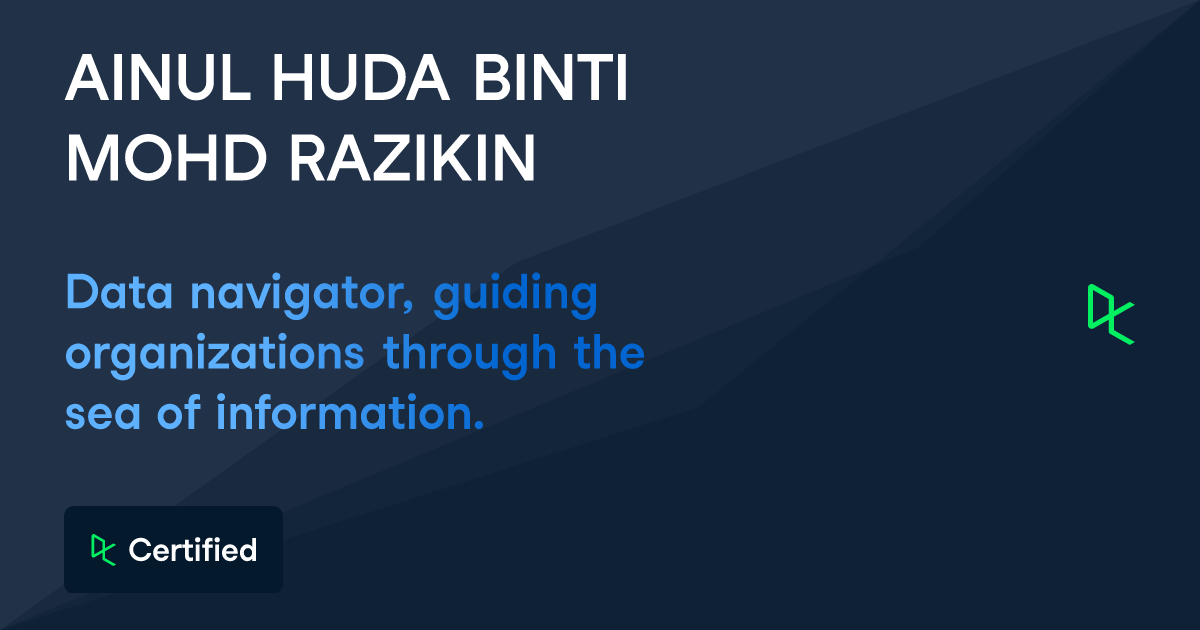 AINUL HUDA BINTI MOHD RAZIKIN

Data navigator, guiding organizations through the sea of information.

Certified